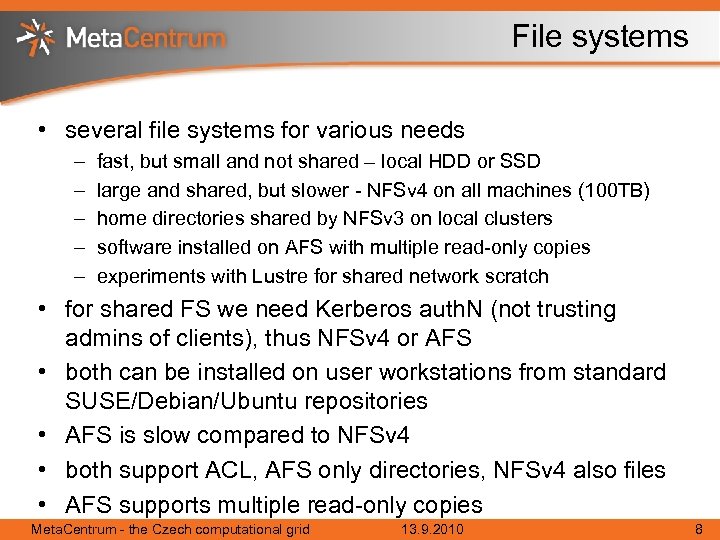 MetaCentrum

File systems

• several file systems for various needs
  – fast, but small and not shared – local HDD or SSD
  – large and shared, but slower - NFSv4 on all machines (100TB)
  – home directories shared by NFSv3 on local clusters
  – software installed on AFS with multiple read-only copies
  – experiments with Lustre for shared network scratch
• for shared FS we need Kerberos authN (not trusting admins of clients), thus NFSv4 or AFS
• both can be installed on user workstations from standard SUSE/Debian/Ubuntu repositories
• AFS is slow compared to NFSv4
• both support ACL, AFS only directories, NFSv4 also files
• AFS supports multiple read-only copies

MetaCentrum - the Czech computational grid 13.9.2010 8